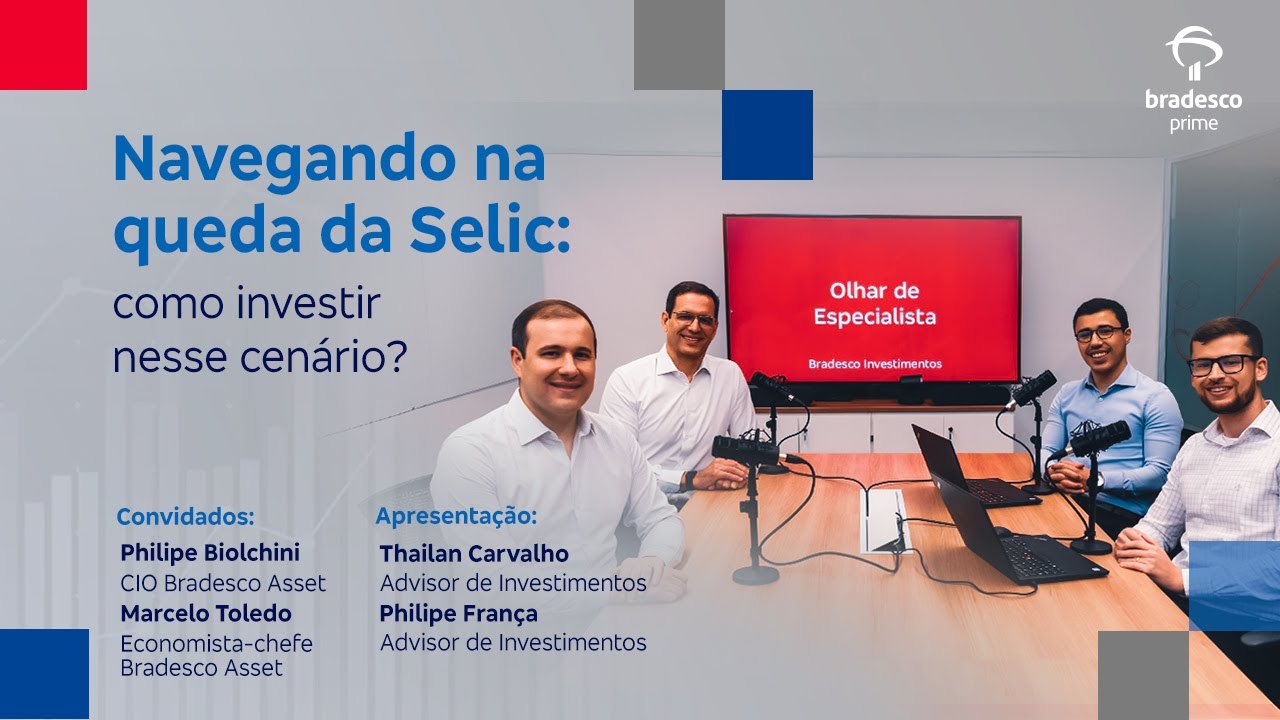 bradesco
prime

Navegando na queda da Selic:
como investir nesse cenário?

Olhar de Especialista
Bradesco Investimentos

Convidados:
Philipe Biolchini
CIO Bradesco Asset
Marcelo Toledo
Economista-chefe Bradesco Asset

Apresentação:
Thailan Carvalho
Advisor de Investimentos
Philipe França
Advisor de Investimentos